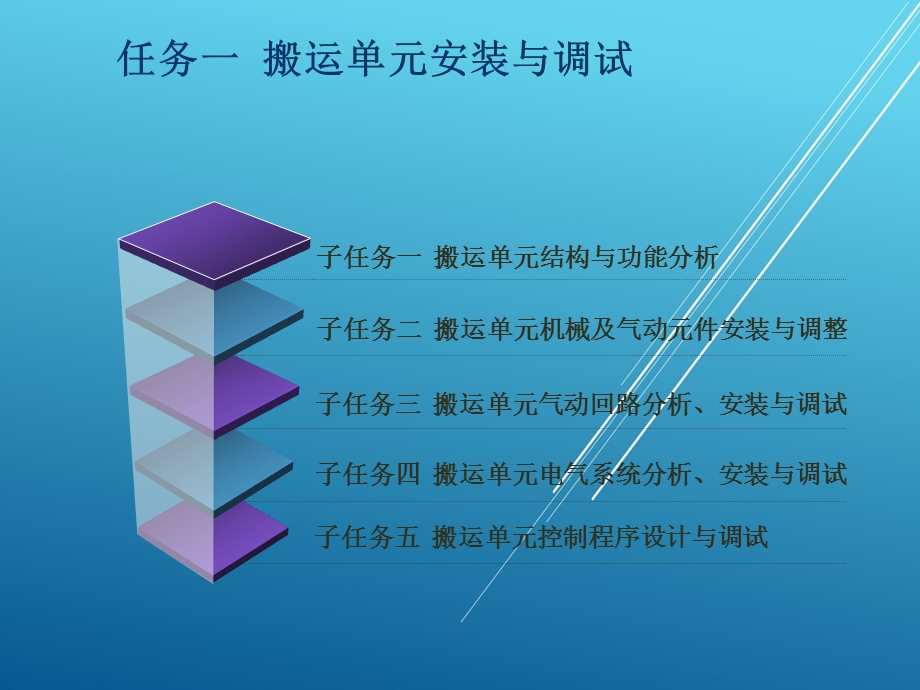 任务一 搬运单元安装与调试

子任务一 搬运单元结构与功能分析

子任务二 搬运单元机械及气动元件安装与调整

子任务三 搬运单元气动回路分析、安装与调试

子任务四 搬运单元电气系统分析、安装与调试

子任务五 搬运单元控制程序设计与调试